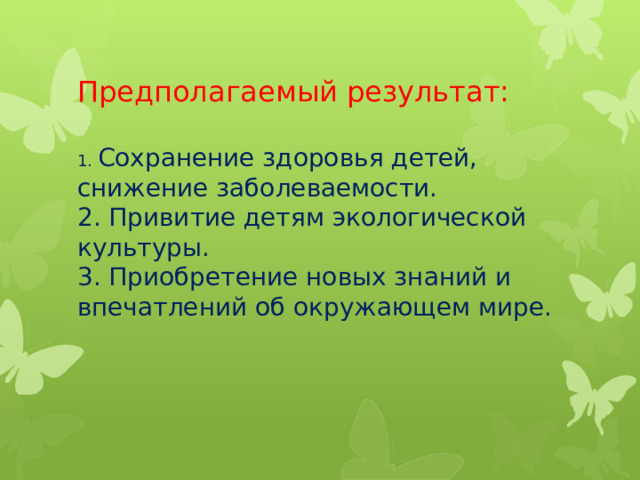 Предполагаемый результат:

1. Сохранение здоровья детей, снижение заболеваемости.
2. Привитие детям экологической культуры.
3. Приобретение новых знаний и впечатлений об окружающем мире.